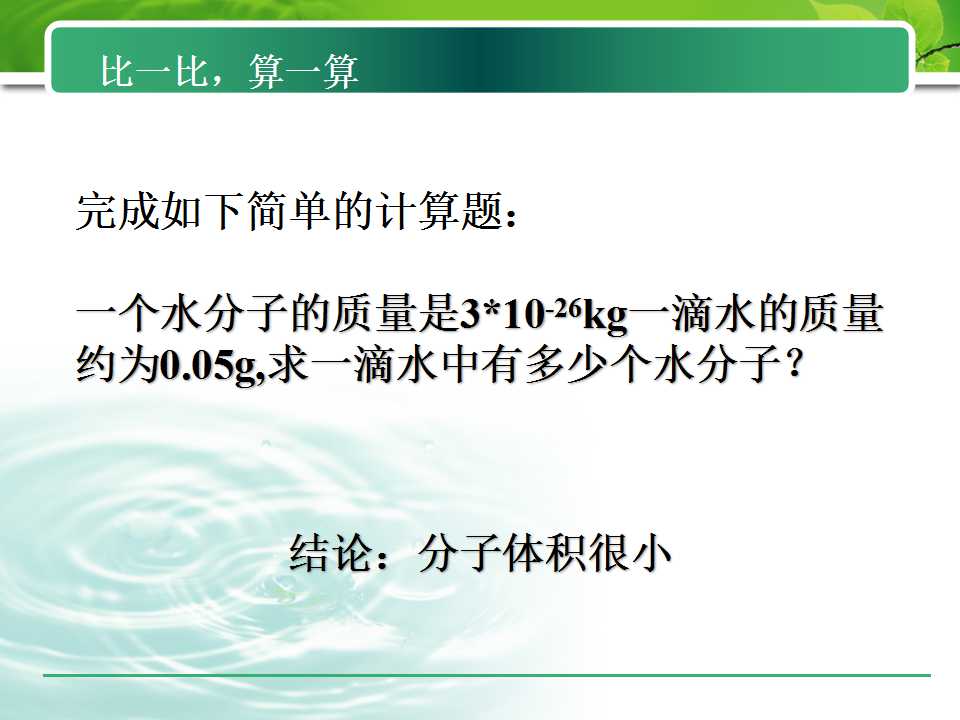 比一比，算一算

完成如下简单的计算题：

一个水分子的质量是$3*10^{-26}$kg一滴水的质量约为0.05g,求一滴水中有多少个水分子？

结论：分子体积很小